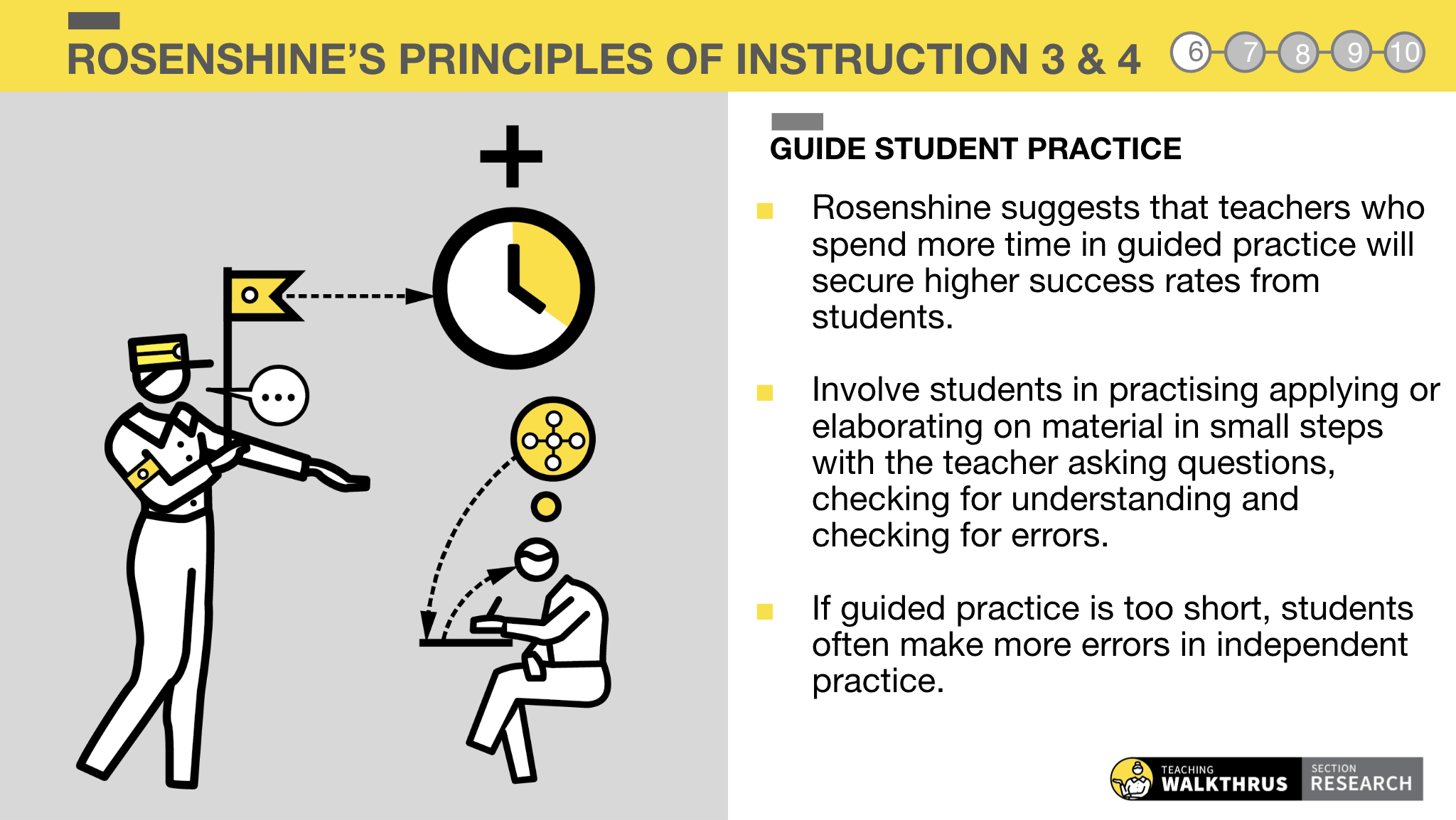 ROSENSHINE'S PRINCIPLES OF INSTRUCTION 3 & 4

6 7 8 9 10

GUIDE STUDENT PRACTICE

Rosenshine suggests that teachers who spend more time in guided practice will secure higher success rates from students.

Involve students in practising applying or elaborating on material in small steps with the teacher asking questions, checking for understanding and checking for errors.

If guided practice is too short, students often make more errors in independent practice.

TEACHING WALKTHRUS SECTION RESEARCH